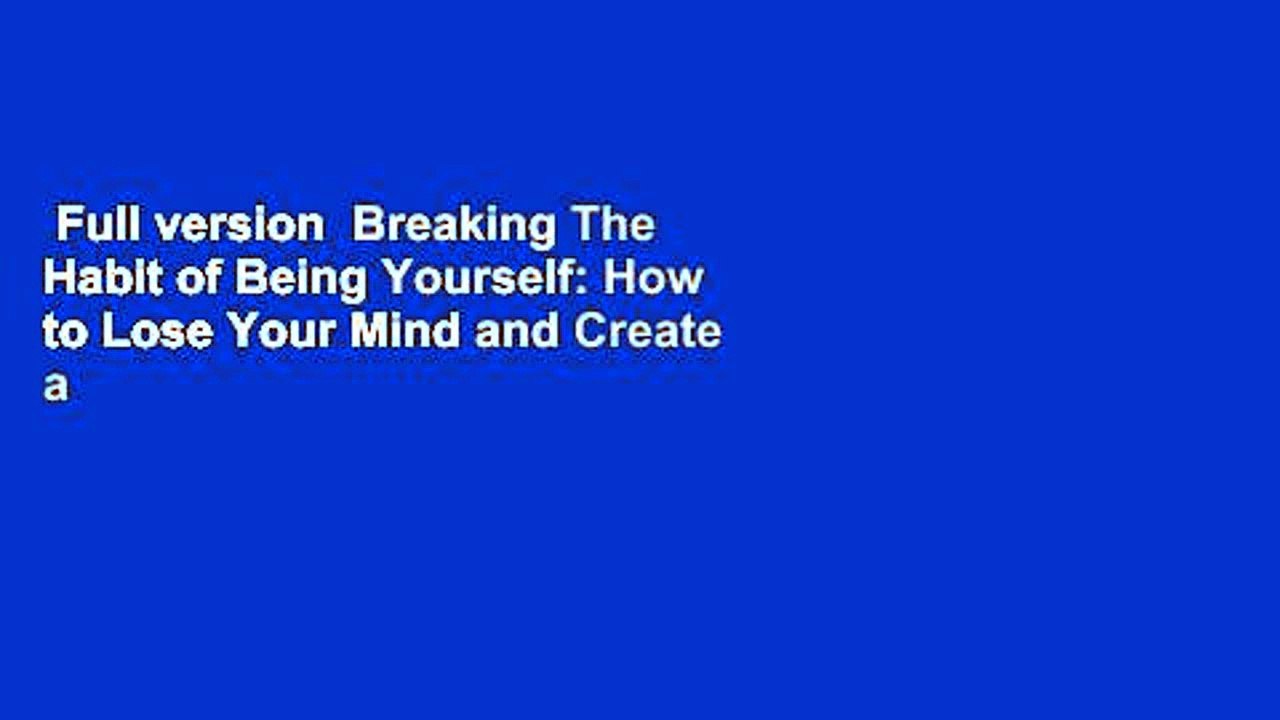 Full version  Breaking The Habit of Being Yourself: How to Lose Your Mind and Create a